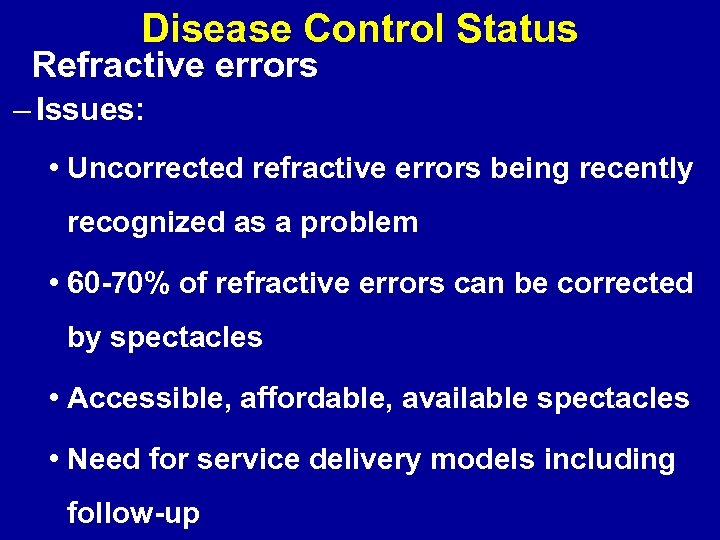 Disease Control Status

Refractive errors

– Issues:

• Uncorrected refractive errors being recently recognized as a problem

• 60-70% of refractive errors can be corrected by spectacles

• Accessible, affordable, available spectacles

• Need for service delivery models including follow-up